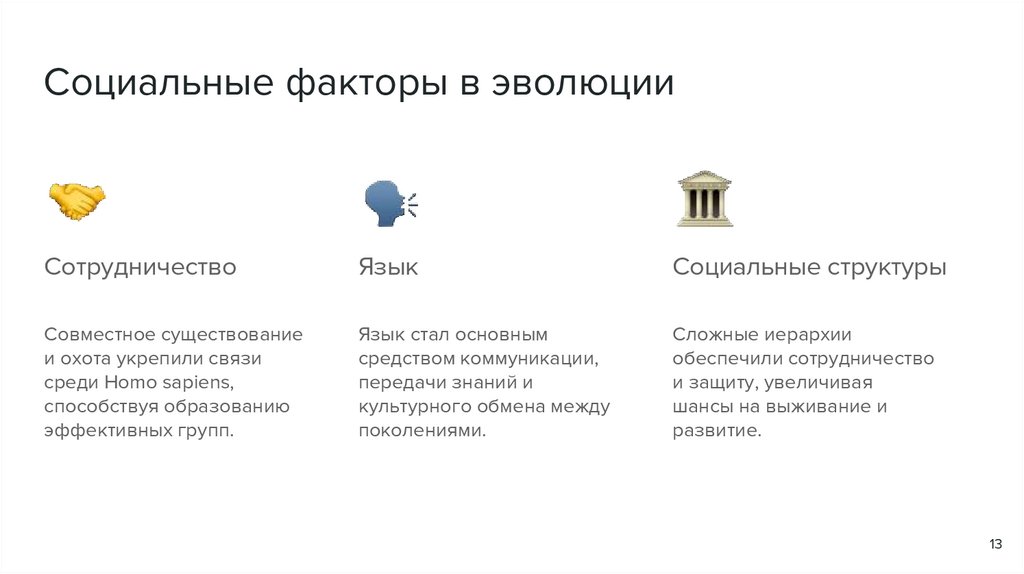 Социальные факторы в эволюции

Сотрудничество

Совместное существование и охота укрепили связи среди Homo sapiens, способствуя образованию эффективных групп.

Язык

Язык стал основным средством коммуникации, передачи знаний и культурного обмена между поколениями.

Социальные структуры

Сложные иерархии обеспечили сотрудничество и защиту, увеличивая шансы на выживание и развитие.

13